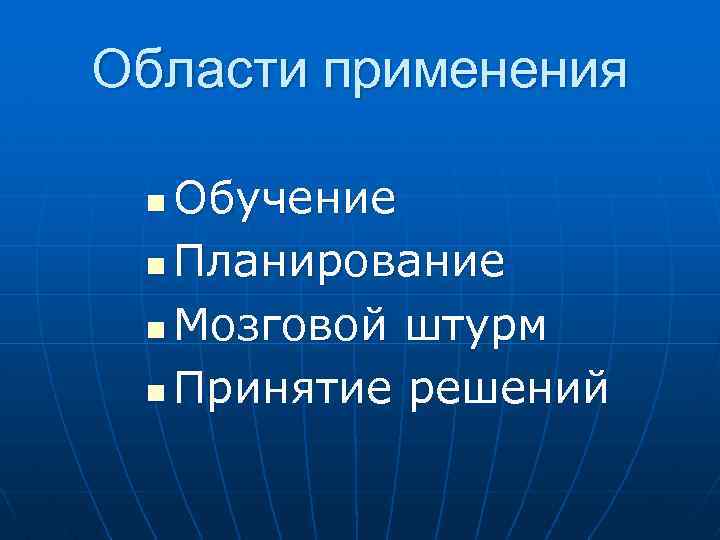 Области применения

- Обучение
- Планирование
- Мозговой штурм
- Принятие решений